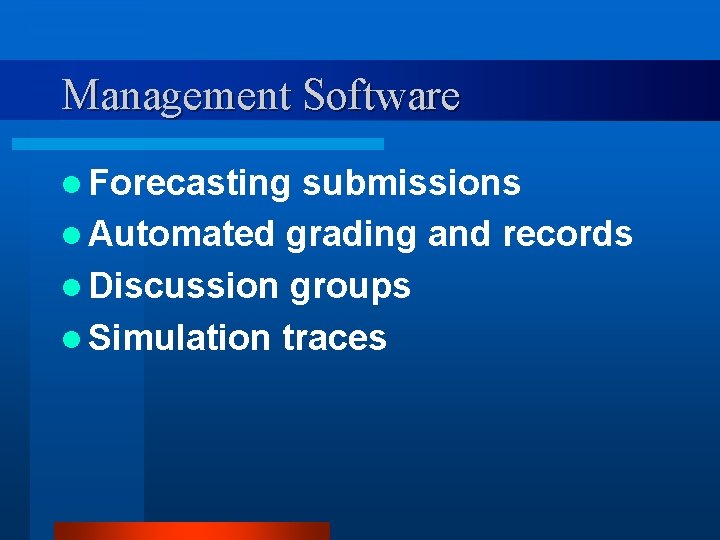 Management Software

- Forecasting submissions
- Automated grading and records
- Discussion groups
- Simulation traces